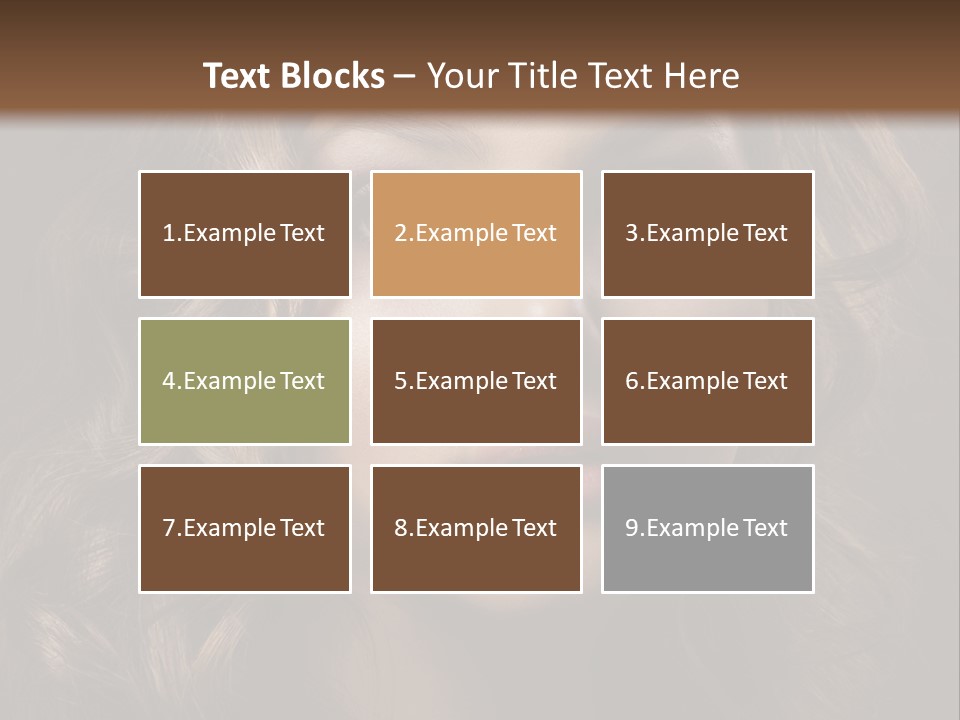 Text Blocks – Your Title Text Here

1.Example Text

2.Example Text

3.Example Text

4.Example Text

5.Example Text

6.Example Text

7.Example Text

8.Example Text

9.Example Text